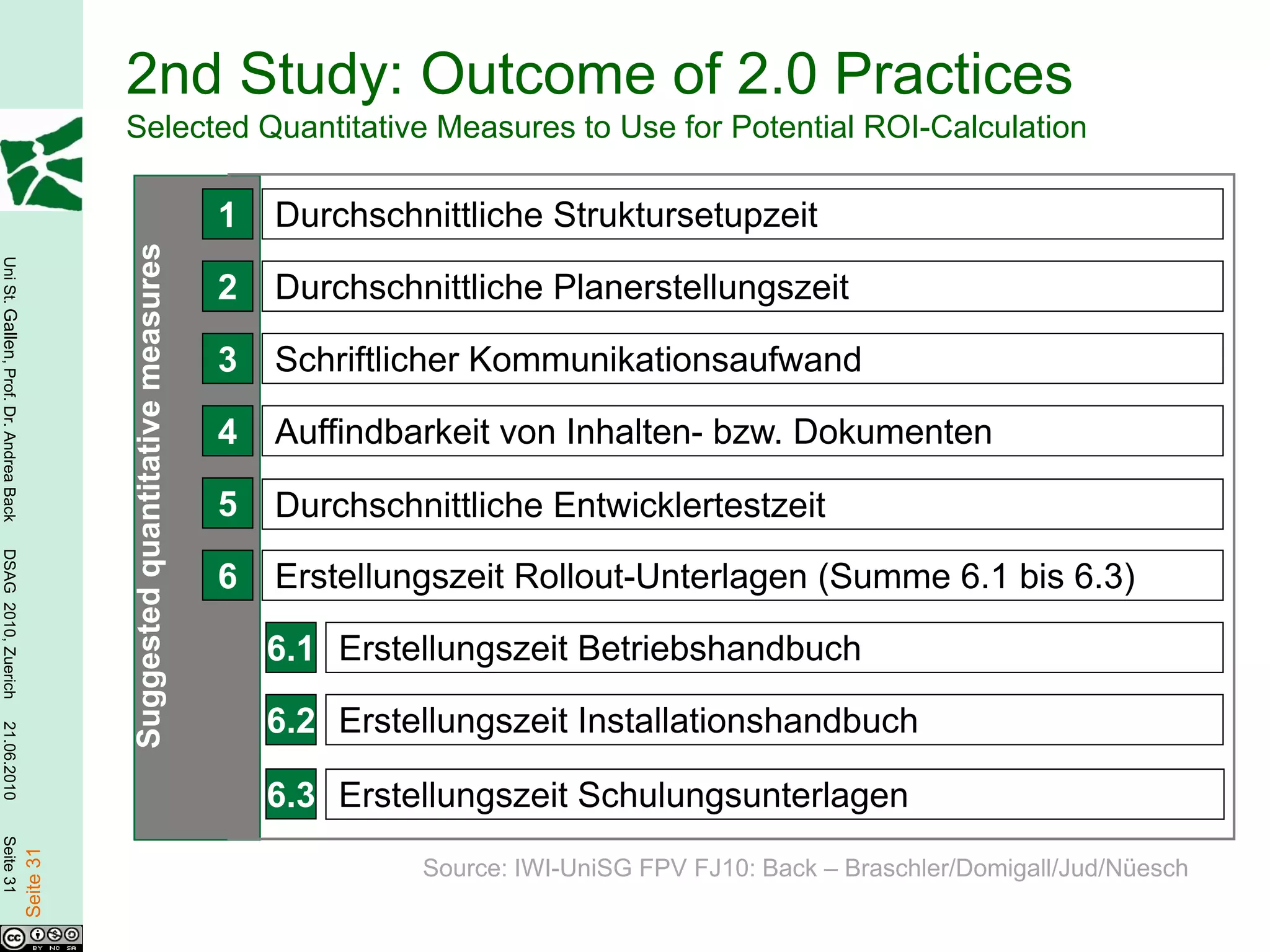 2nd Study: Outcome of 2.0 Practices
Selected Quantitative Measures to Use for Potential ROI-Calculation

Suggested quantitative measures

1 Durchschnittliche Struktursetupzeit
2 Durchschnittliche Planerstellungszeit
3 Schriftlicher Kommunikationsaufwand
4 Auffindbarkeit von Inhalten- bzw. Dokumenten
5 Durchschnittliche Entwicklertestzeit
6 Erstellungszeit Rollout-Unterlagen (Summe 6.1 bis 6.3)
6.1 Erstellungszeit Betriebshandbuch
6.2 Erstellungszeit Installationshandbuch
6.3 Erstellungszeit Schulungsunterlagen

Source: IWI-UniSG FPV FJ10: Back – Braschler/Domigall/Jud/Nüesch

Uni St. Gallen, Prof. Dr. Andrea Back DSAG 2010, Zuerich 21.06.2010 Seite 31

Seite 31

BY NC SA